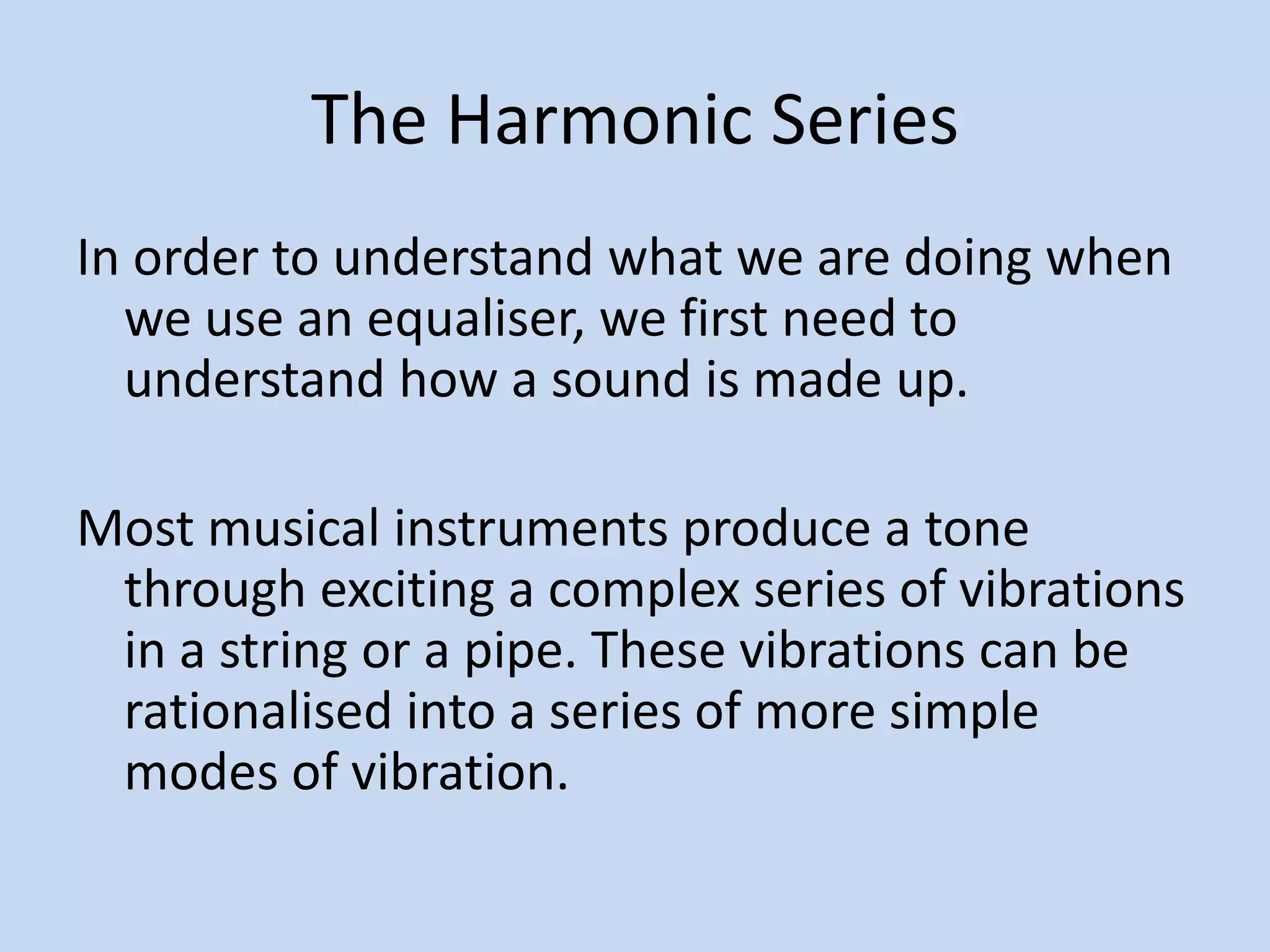 The Harmonic Series

In order to understand what we are doing when we use an equaliser, we first need to understand how a sound is made up.

Most musical instruments produce a tone through exciting a complex series of vibrations in a string or a pipe. These vibrations can be rationalised into a series of more simple modes of vibration.